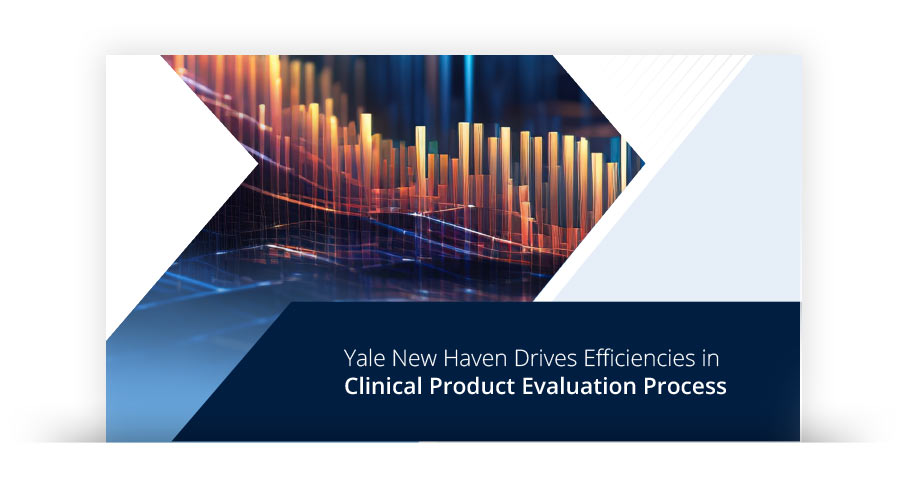 Yale New Haven Drives Efficiencies in
Clinical Product Evaluation Process